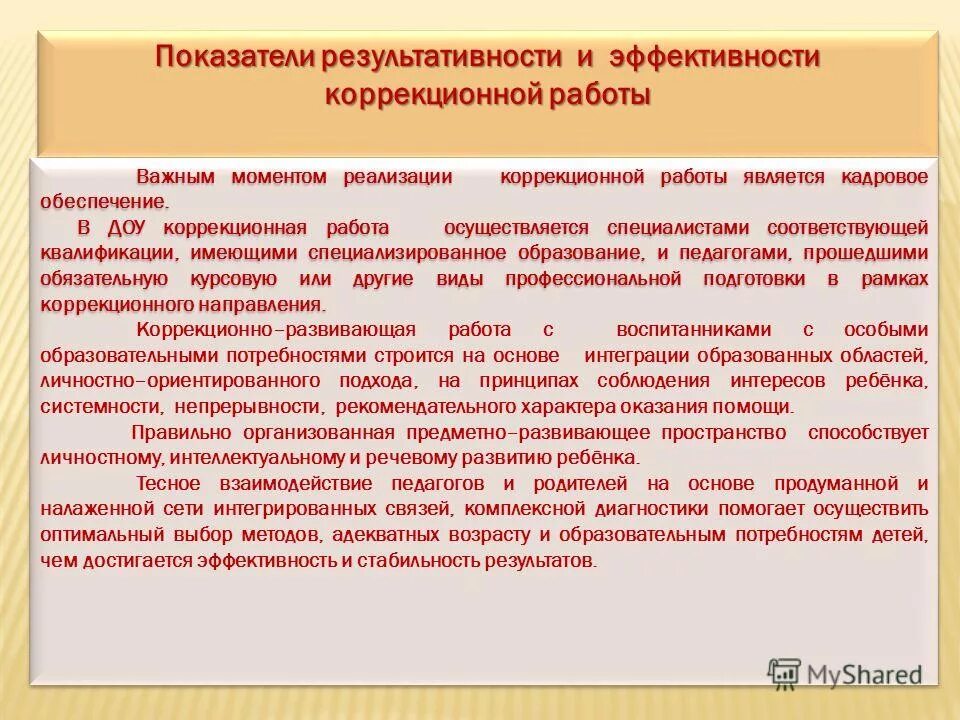 Показатели результативности и эффективности коррекционной работы

Важным моментом реализации коррекционной работы является кадровое обеспечение.

В ДОУ коррекционная работа осуществляется специалистами соответствующей квалификации, имеющими специализированное образование, и педагогами, прошедшими обязательную курсовую или другие виды профессиональной подготовки в рамках коррекционного направления.

Коррекционно–развивающая работа с воспитанниками с особыми образовательными потребностями строится на основе интеграции образованных областей, личностно–ориентированного подхода, на принципах соблюдения интересов ребёнка, системности, непрерывности, рекомендательного характера оказания помощи.

Правильно организованная предметно–развивающее пространство способствует личностному, интеллектуальному и речевому развитию ребёнка.

Тесное взаимодействие педагогов и родителей на основе продуманной и налаженной сети интегрированных связей, комплексной диагностики помогает осуществить оптимальный выбор методов, адекватных возрасту и образовательным потребностям детей, чем достигается эффективность и стабильность результатов.

MyShared